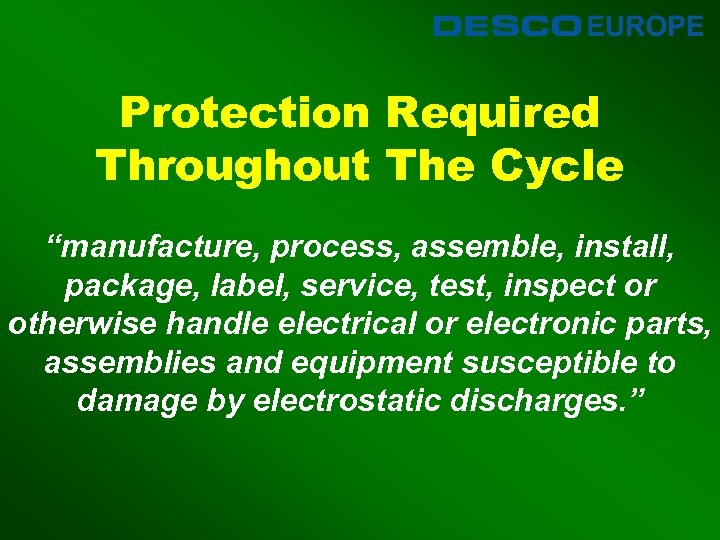 DESCO EUROPE

Protection Required Throughout The Cycle

“manufacture, process, assemble, install, package, label, service, test, inspect or otherwise handle electrical or electronic parts, assemblies and equipment susceptible to damage by electrostatic discharges.”